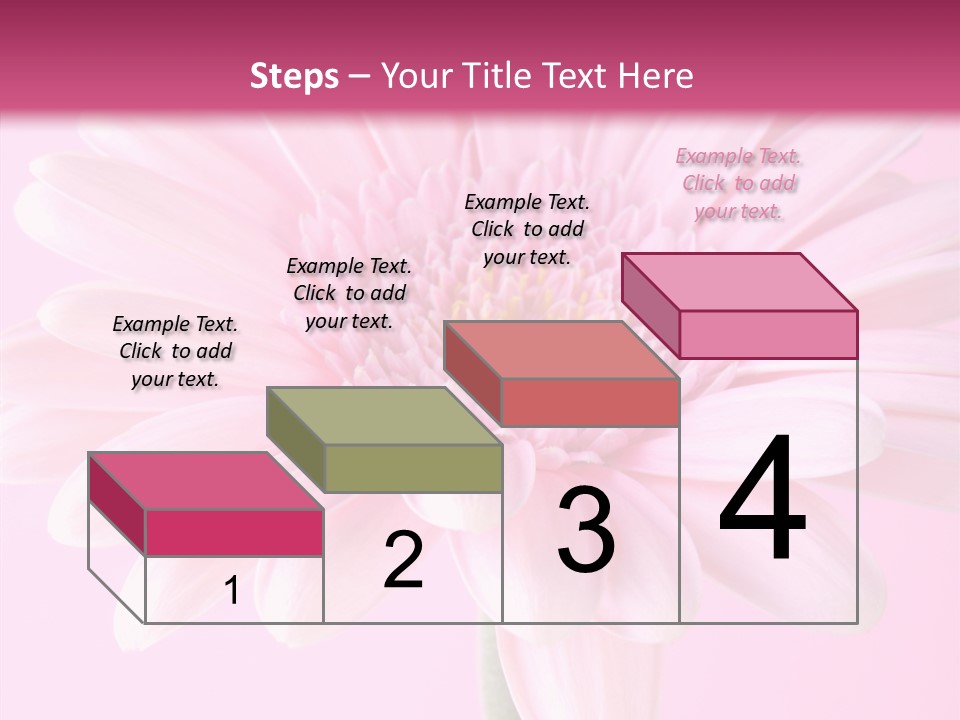 Steps – Your Title Text Here

Example Text. Click to add your text.

Example Text. Click to add your text.

Example Text. Click to add your text.

Example Text. Click to add your text.

1

2

3

4